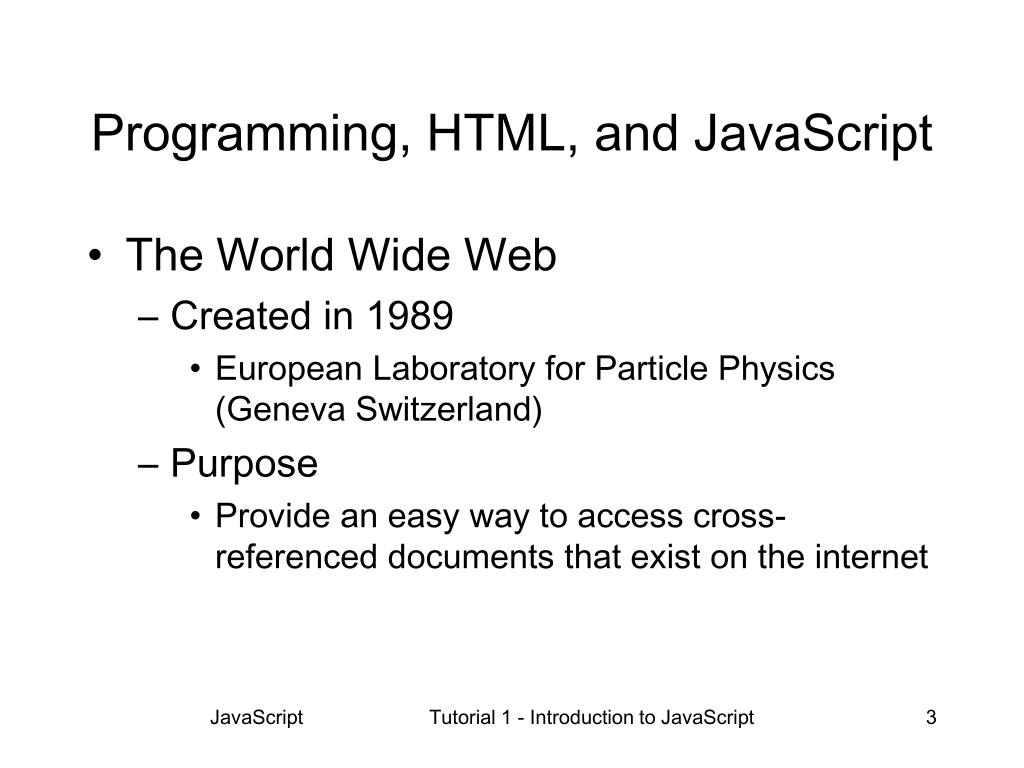 Programming, HTML, and JavaScript

• The World Wide Web
– Created in 1989
• European Laboratory for Particle Physics (Geneva Switzerland)
– Purpose
• Provide an easy way to access cross-referenced documents that exist on the internet

JavaScript

Tutorial 1 - Introduction to JavaScript

3